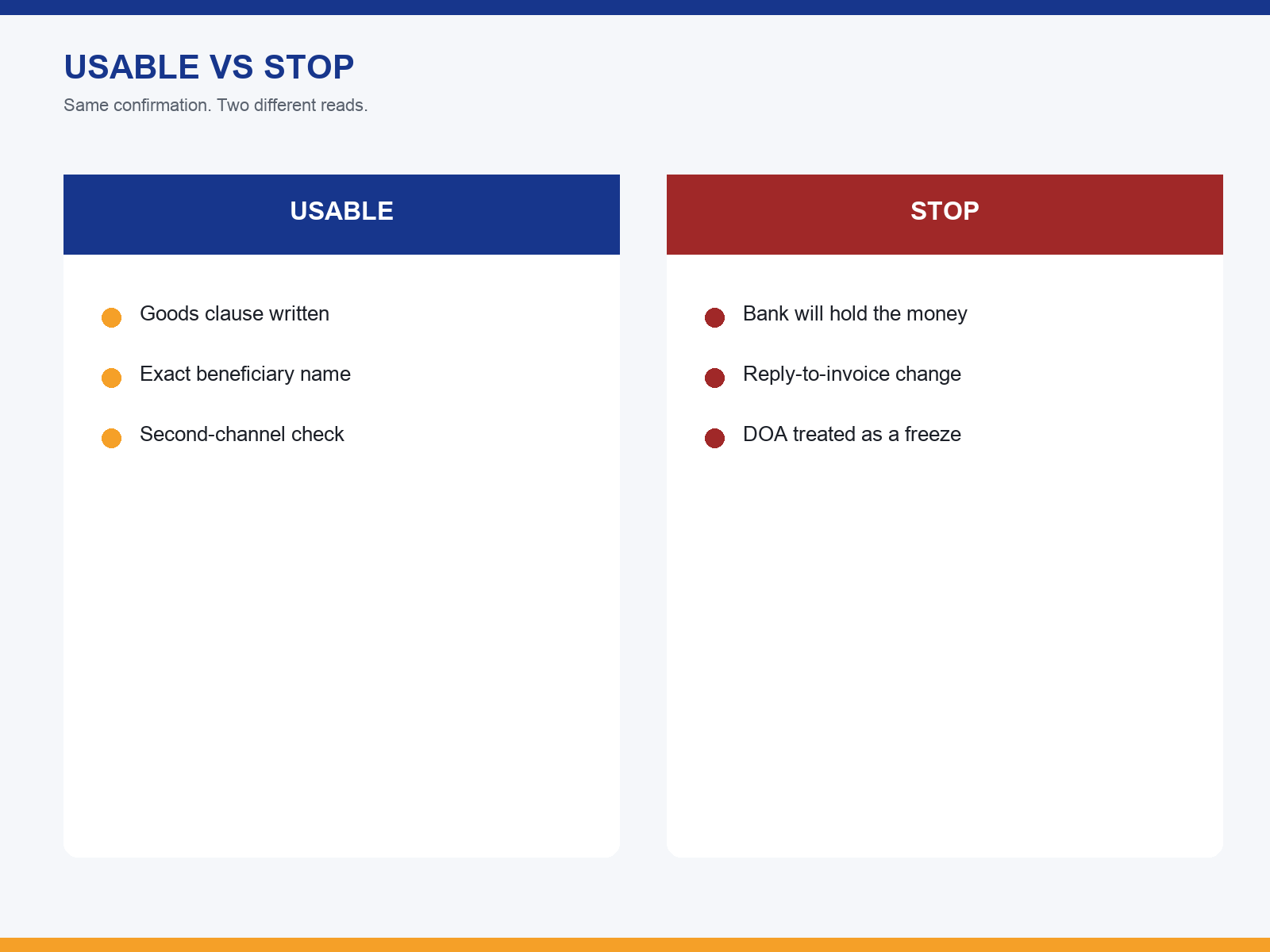 USABLE VS STOP

Same confirmation. Two different reads.

USABLE

Goods clause written

Exact beneficiary name

Second-channel check

STOP

Bank will hold the money

Reply-to-invoice change

DOA treated as a freeze